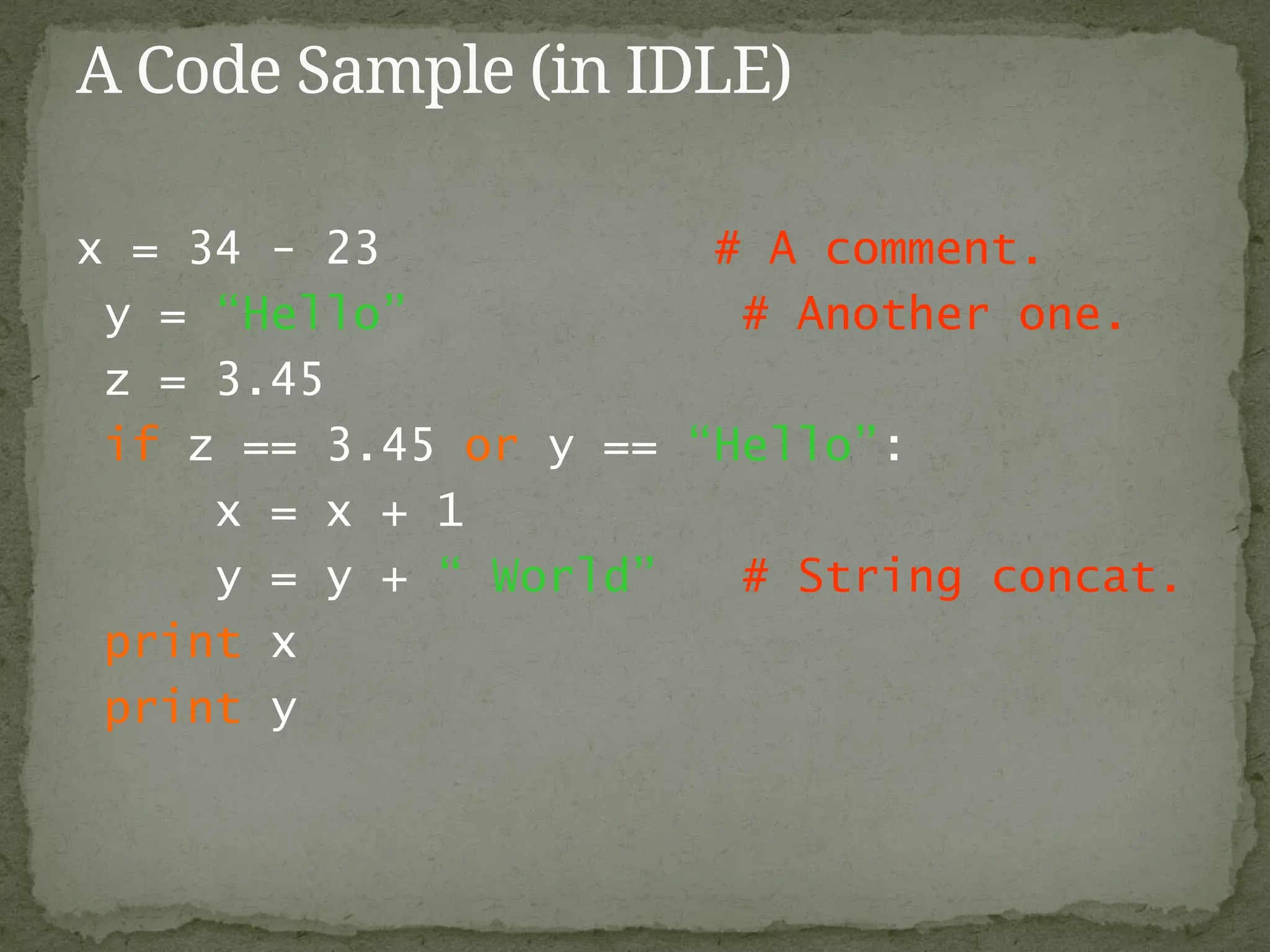 A Code Sample (in IDLE)

x = 34 - 23 # A comment.
y = “Hello” # Another one.
z = 3.45
if z == 3.45 or y == “Hello”:
x = x + 1
y = y + “ World” # String concat.
print x
print y